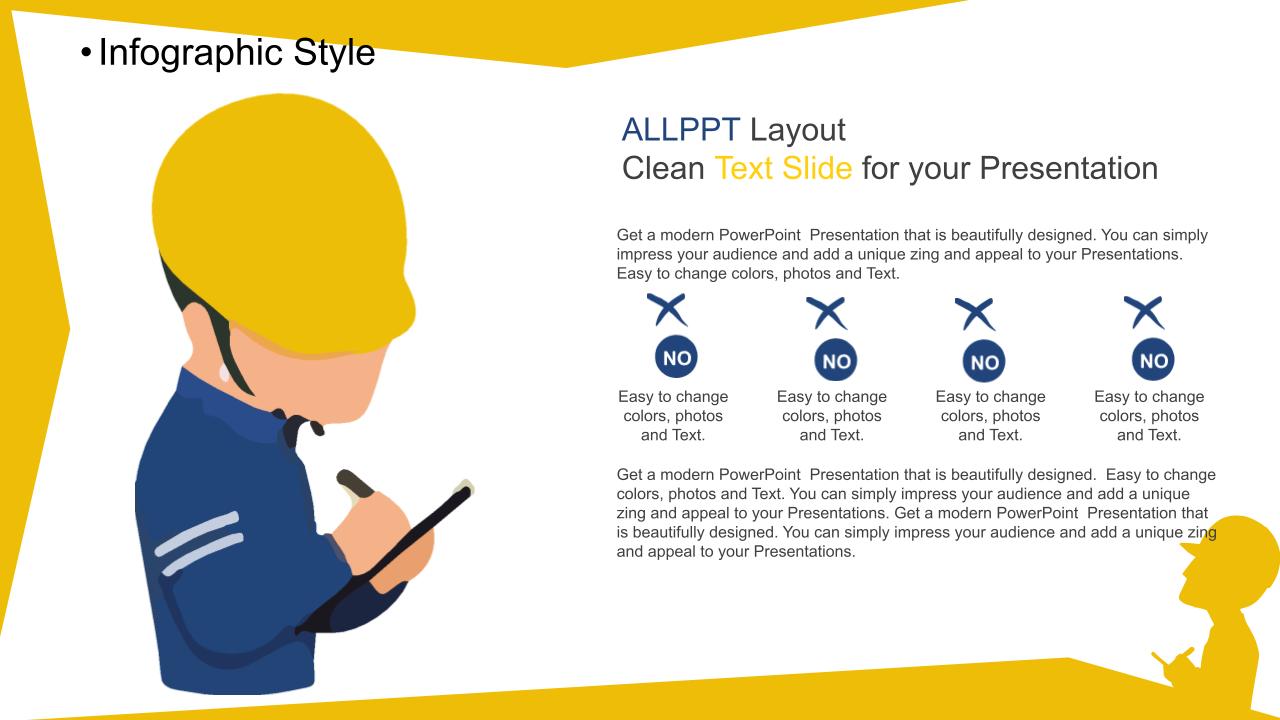 • Infographic Style

ALLPPT Layout
Clean Text Slide for your Presentation

Get a modern PowerPoint Presentation that is beautifully designed. You can simply impress your audience and add a unique zing and appeal to your Presentations. Easy to change colors, photos and Text.

NO
Easy to change colors, photos and Text.

NO
Easy to change colors, photos and Text.

NO
Easy to change colors, photos and Text.

NO
Easy to change colors, photos and Text.

Get a modern PowerPoint Presentation that is beautifully designed. Easy to change colors, photos and Text. You can simply impress your audience and add a unique zing and appeal to your Presentations. Get a modern PowerPoint Presentation that is beautifully designed. You can simply impress your audience and add a unique zing and appeal to your Presentations.